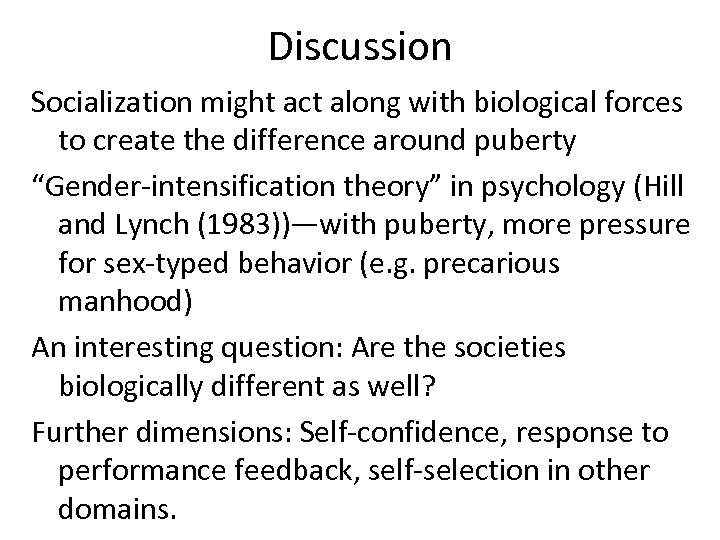 Discussion

Socialization might act along with biological forces to create the difference around puberty

“Gender-intensification theory” in psychology (Hill and Lynch (1983))—with puberty, more pressure for sex-typed behavior (e.g. precarious manhood)

An interesting question: Are the societies biologically different as well?

Further dimensions: Self-confidence, response to performance feedback, self-selection in other domains.